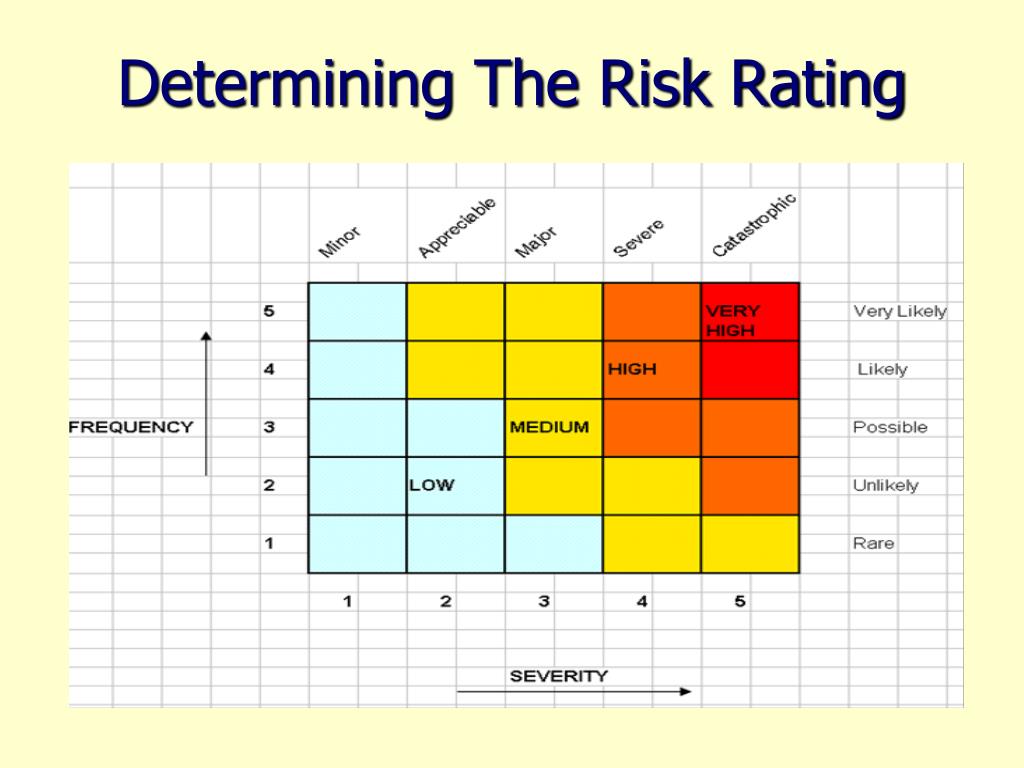 Determining The Risk Rating

| | | Minor | Appreciable | Major | Severe | Catastrophic | |
|---|---|---|---|---|---|---|---|
| | 5 | | | | | VERY HIGH | Very Likely |
| | 4 | | | | HIGH | | Likely |
| FREQUENCY | 3 | | | MEDIUM | | | Possible |
| | 2 | | LOW | | | | Unlikely |
| | 1 | | | | | | Rare |
| | | 1 | 2 | 3 | 4 | 5 | |

SEVERITY